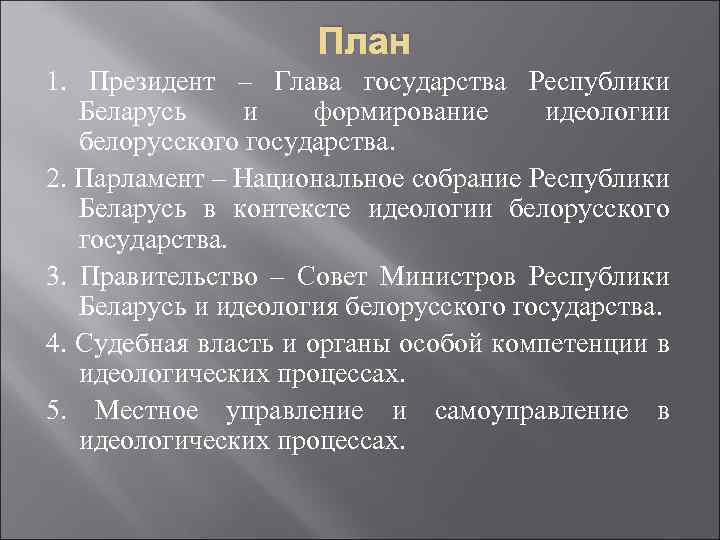 План

1. Президент – Глава государства Республики Беларусь и формирование идеологии белорусского государства.

2. Парламент – Национальное собрание Республики Беларусь в контексте идеологии белорусского государства.

3. Правительство – Совет Министров Республики Беларусь и идеология белорусского государства.

4. Судебная власть и органы особой компетенции в идеологических процессах.

5. Местное управление и самоуправление в идеологических процессах.